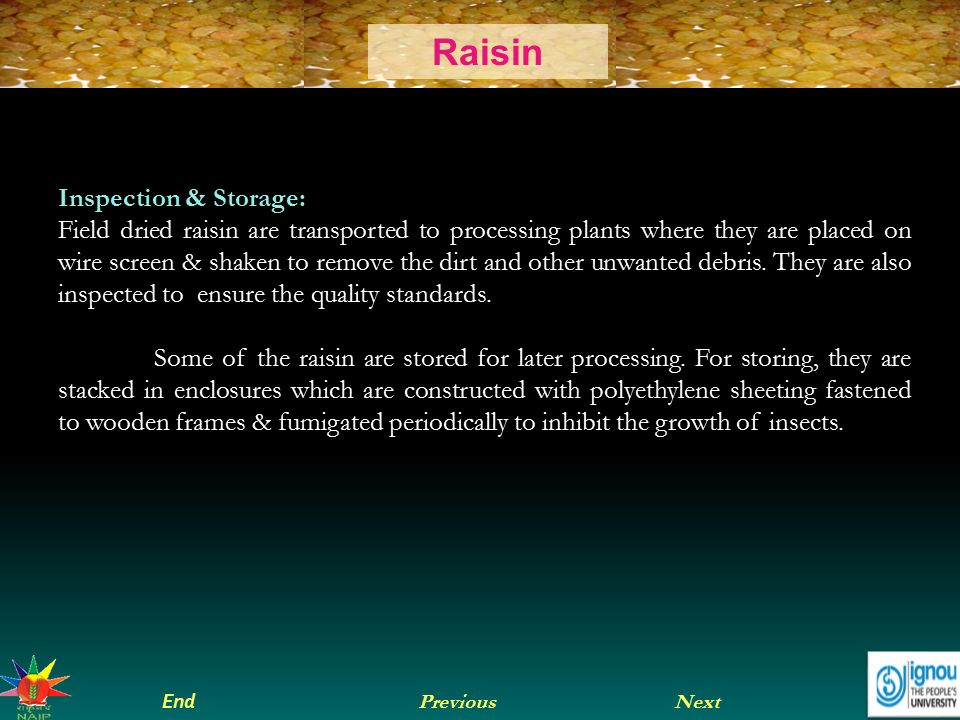 Raisin

Inspection & Storage:
Field dried raisin are transported to processing plants where they are placed on wire screen & shaken to remove the dirt and other unwanted debris. They are also inspected to ensure the quality standards.

Some of the raisin are stored for later processing. For storing, they are stacked in enclosures which are constructed with polyethylene sheeting fastened to wooden frames & fumigated periodically to inhibit the growth of insects.

NAIP

End Previous Next

ignou THE PEOPLE'S UNIVERSITY